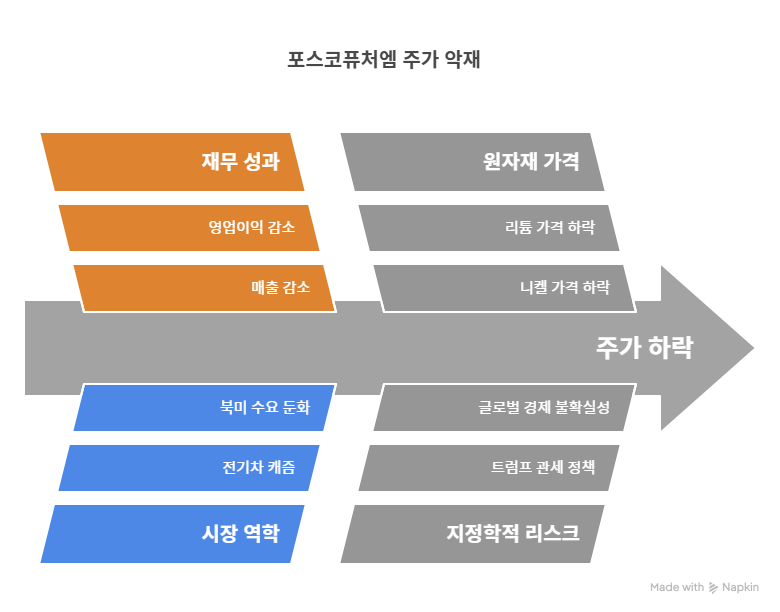 포스코퓨처엠 주가 악재

재무 성과

영업이익 감소

매출 감소

원자재 가격

리튬 가격 하락

니켈 가격 하락

주가 하락

북미 수요 둔화

전기차 캐즘

시장 역학

글로벌 경제 불확실성

트럼프 관세 정책

지정학적 리스크

Made with Napkin